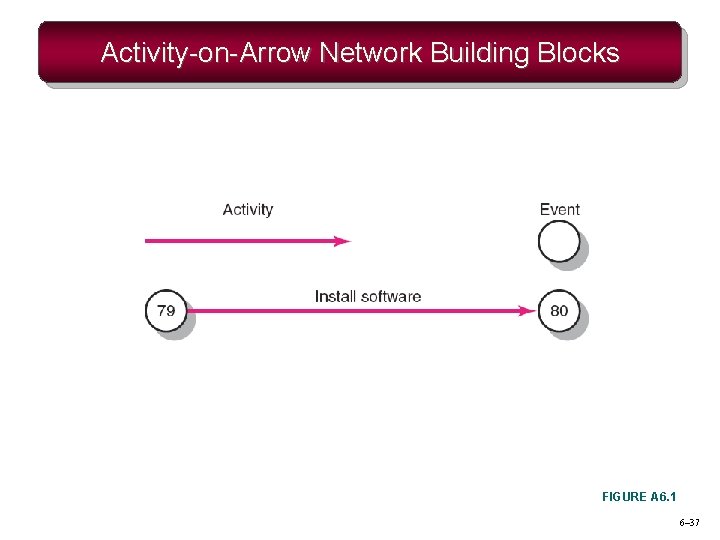 Activity-on-Arrow Network Building Blocks

Activity

Event

79

Install software

80

FIGURE A6.1

6–37